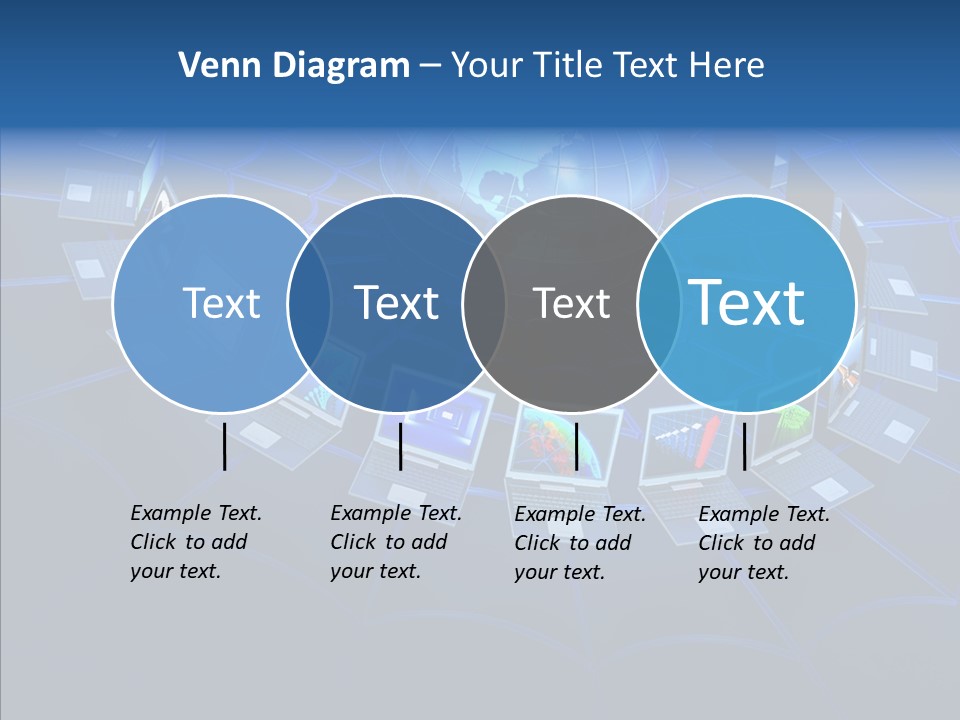 Venn Diagram – Your Title Text Here

Text

Text

Text

Text

Example Text. Click to add your text.

Example Text. Click to add your text.

Example Text. Click to add your text.

Example Text. Click to add your text.